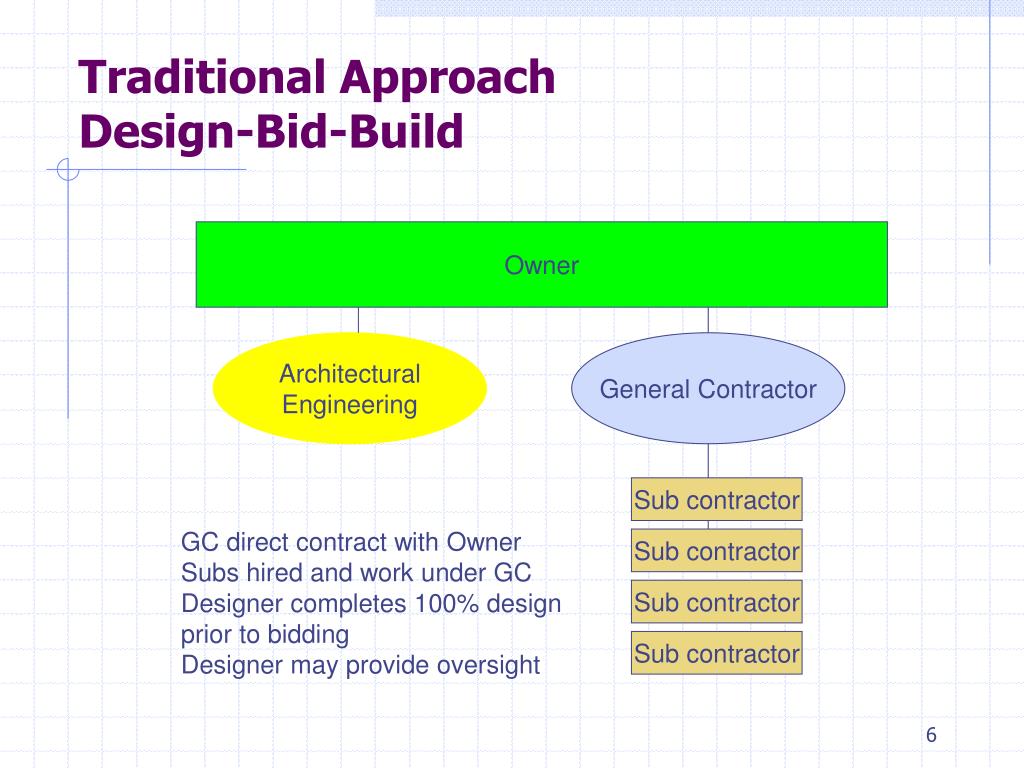 Traditional Approach
Design-Bid-Build

Owner

Architectural Engineering

General Contractor

Sub contractor

Sub contractor

Sub contractor

Sub contractor

GC direct contract with Owner
Subs hired and work under GC
Designer completes 100% design prior to bidding
Designer may provide oversight

6